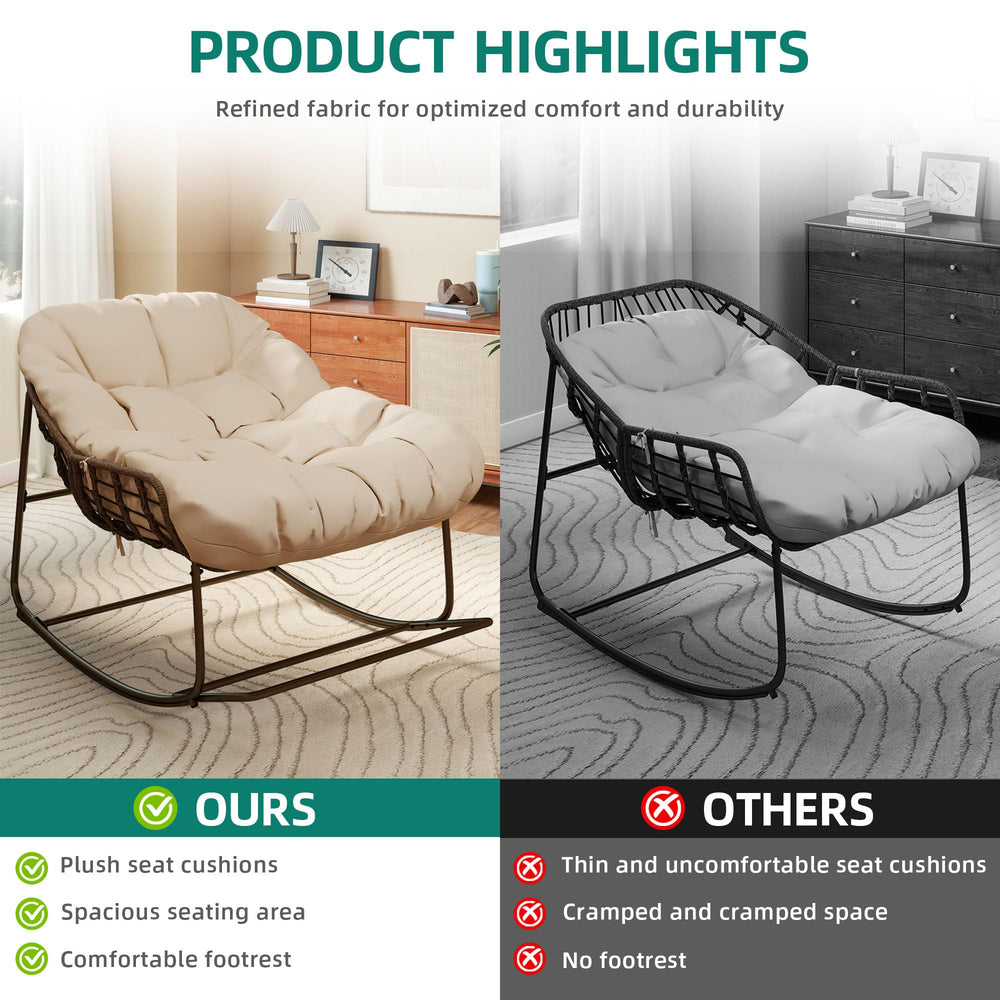 PRODUCT HIGHLIGHTS

Refined fabric for optimized comfort and durability

OURS

Plush seat cushions

Spacious seating area

Comfortable footrest

OTHERS

Thin and uncomfortable seat cushions

Cramped and cramped space

No footrest